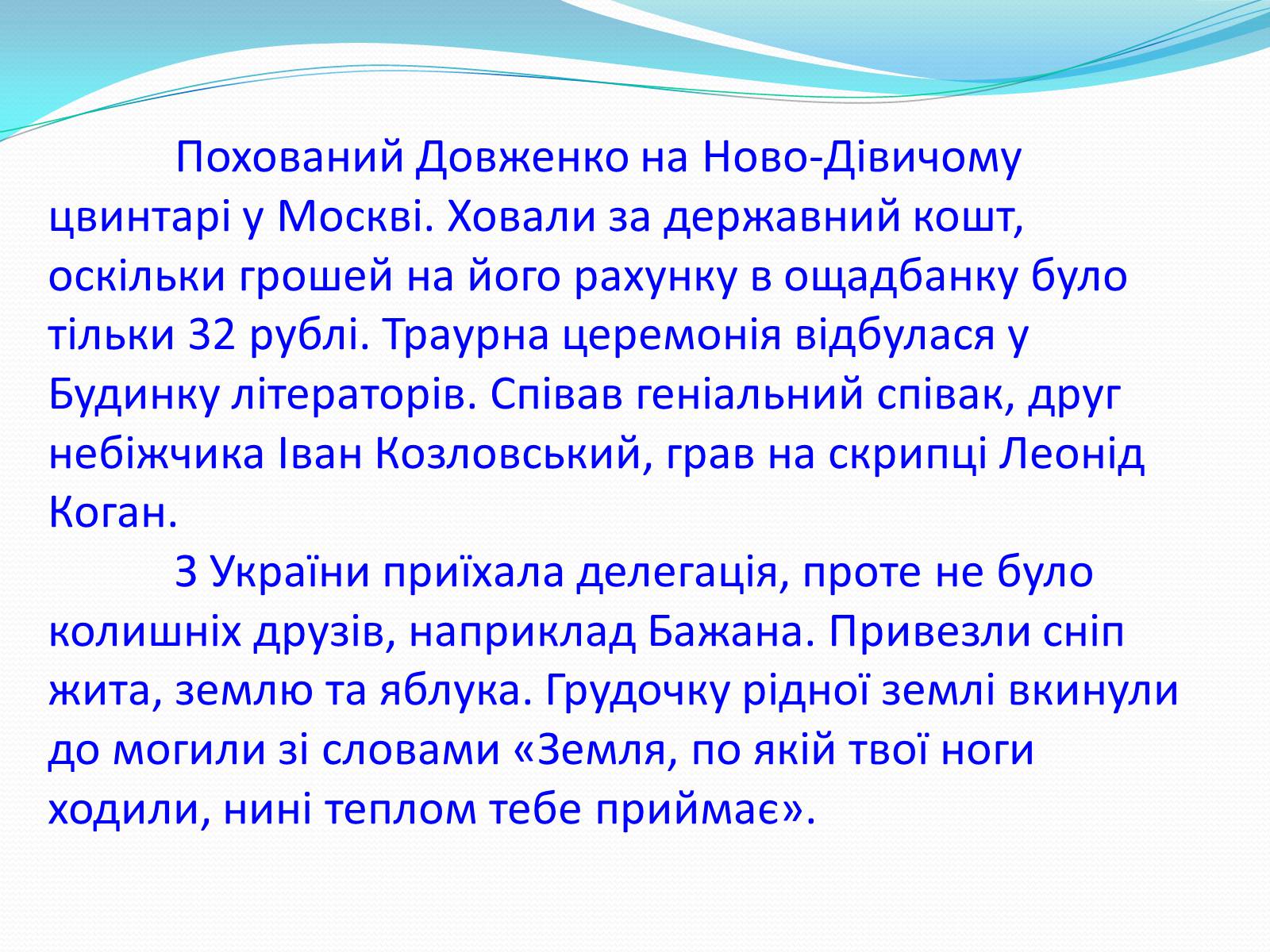 Похований Довженко на Ново-Дівичому цвинтарі у Москві. Ховали за державний кошт, оскільки грошей на його рахунку в ощадбанку було тільки 32 рублі. Траурна церемонія відбулася у Будинку літераторів. Співав геніальний співак, друг небіжчика Іван Козловський, грав на скрипці Леонід Коган.

З України приїхала делегація, проте не було колишніх друзів, наприклад Бажана. Привезли сніп жита, землю та яблука. Грудочку рідної землі вкинули до могили зі словами «Земля, по якій твої ноги ходили, нині теплом тебе приймає».